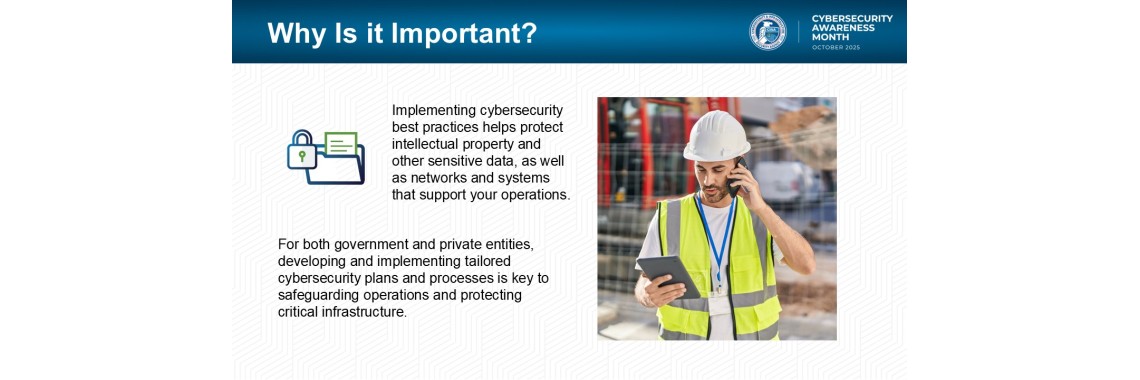 Why Is it Important?

CYBERSECURITY AWARENESS MONTH
OCTOBER 2025

Implementing cybersecurity best practices helps protect intellectual property and other sensitive data, as well as networks and systems that support your operations.

For both government and private entities, developing and implementing tailored cybersecurity plans and processes is key to safeguarding operations and protecting critical infrastructure.